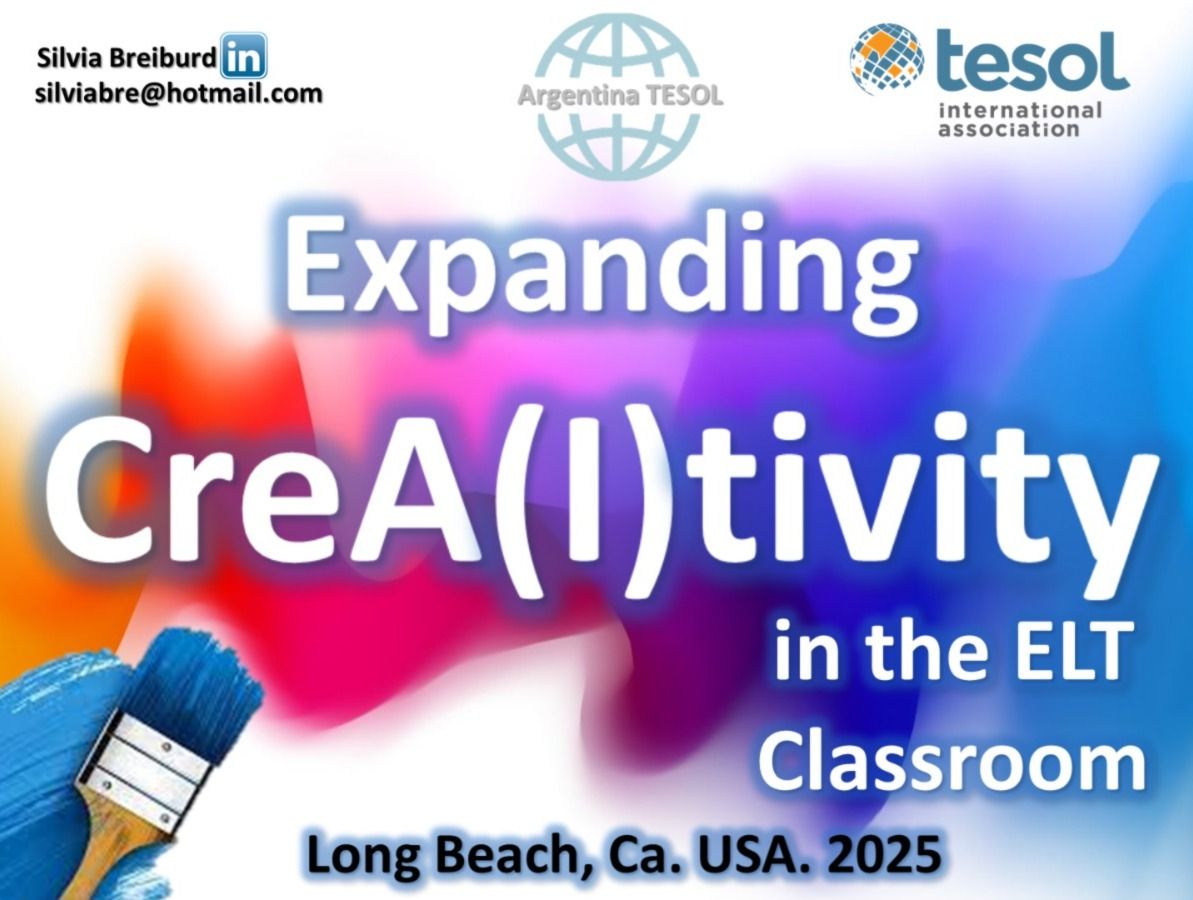 Silvia Breiburd in
silviabre@hotmail.com

Argentina TESOL

tesol
international
association

Expanding

CreA(I)tivity

in the ELT Classroom

Long Beach, Ca. USA. 2025